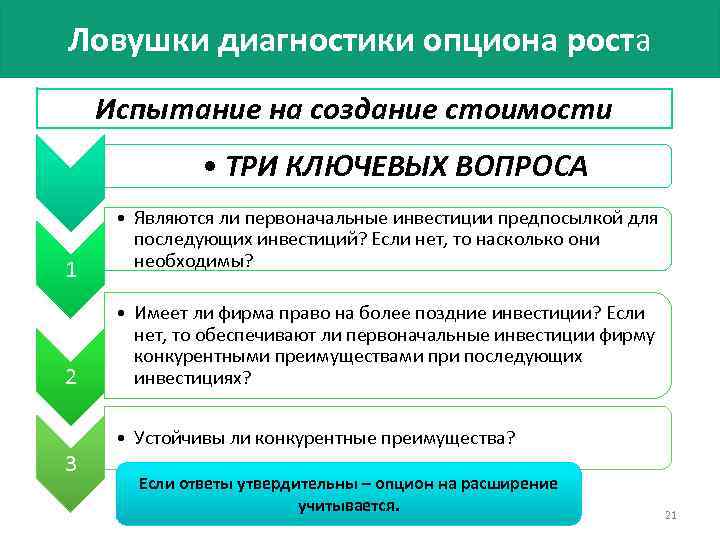 Ловушки диагностики опциона роста

Испытание на создание стоимости

• ТРИ КЛЮЧЕВЫХ ВОПРОСА

1

• Являются ли первоначальные инвестиции предпосылкой для последующих инвестиций? Если нет, то насколько они необходимы?

2

• Имеет ли фирма право на более поздние инвестиции? Если нет, то обеспечивают ли первоначальные инвестиции фирму конкурентными преимуществами при последующих инвестициях?

3

• Устойчивы ли конкурентные преимущества?

Если ответы утвердительны – опцион на расширение учитывается.

21